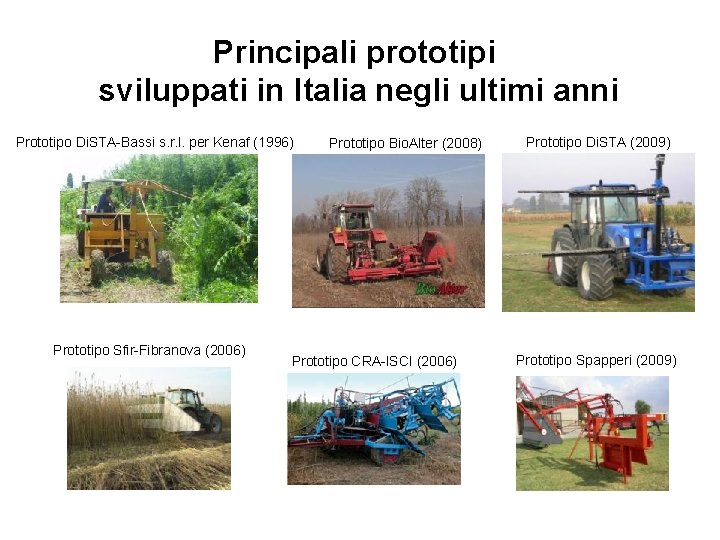 Principali prototipi
sviluppati in Italia negli ultimi anni

Prototipo DiSTA-Bassi s.r.l. per Kenaf (1996)

Prototipo BioAlter (2008)

BioAlter

Prototipo DiSTA (2009)

Prototipo Sfir-Fibranova (2006)

Prototipo CRA-ISCI (2006)

Prototipo Spapperi (2009)